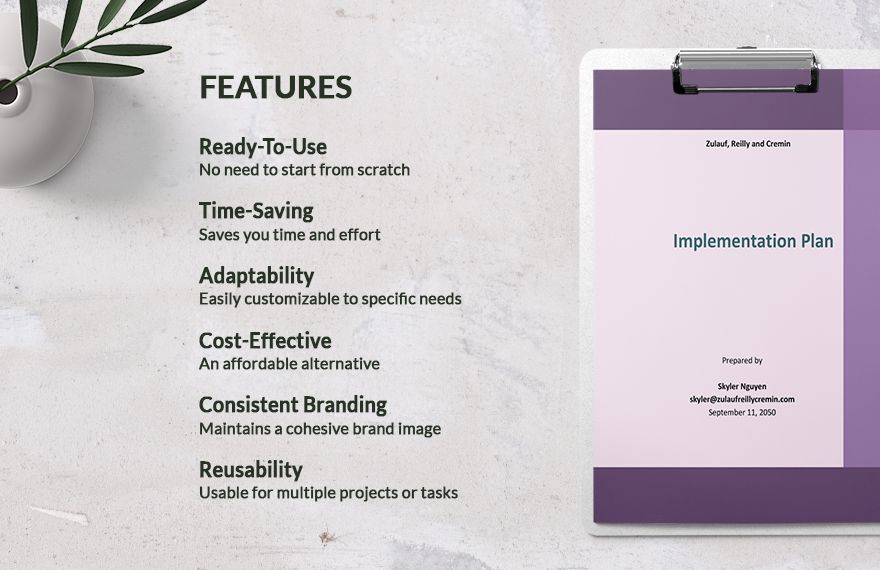 FEATURES

Ready-To-Use
No need to start from scratch

Time-Saving
Saves you time and effort

Adaptability
Easily customizable to specific needs

Cost-Effective
An affordable alternative

Consistent Branding
Maintains a cohesive brand image

Reusability
Usable for multiple projects or tasks

Zulauf, Reilly and Cremin

Implementation Plan

Prepared by

Skyler Nguyen
skyler@zulaufreillycremin.com
September 11, 2050